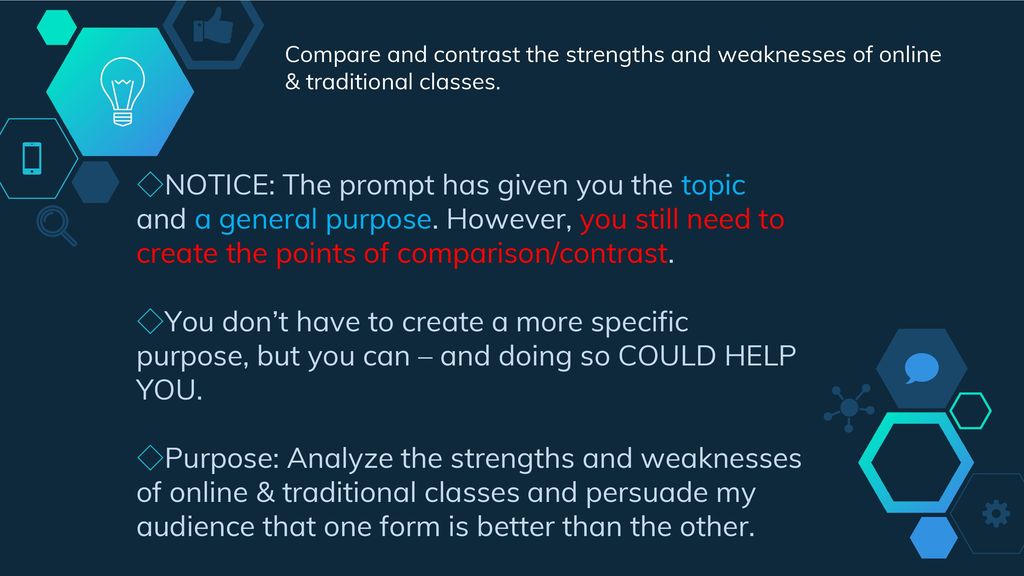 Compare and contrast the strengths and weaknesses of online & traditional classes.

◇NOTICE: The prompt has given you the topic and a general purpose. However, you still need to create the points of comparison/contrast.

◇You don't have to create a more specific purpose, but you can – and doing so COULD HELP YOU.

◇Purpose: Analyze the strengths and weaknesses of online & traditional classes and persuade my audience that one form is better than the other.